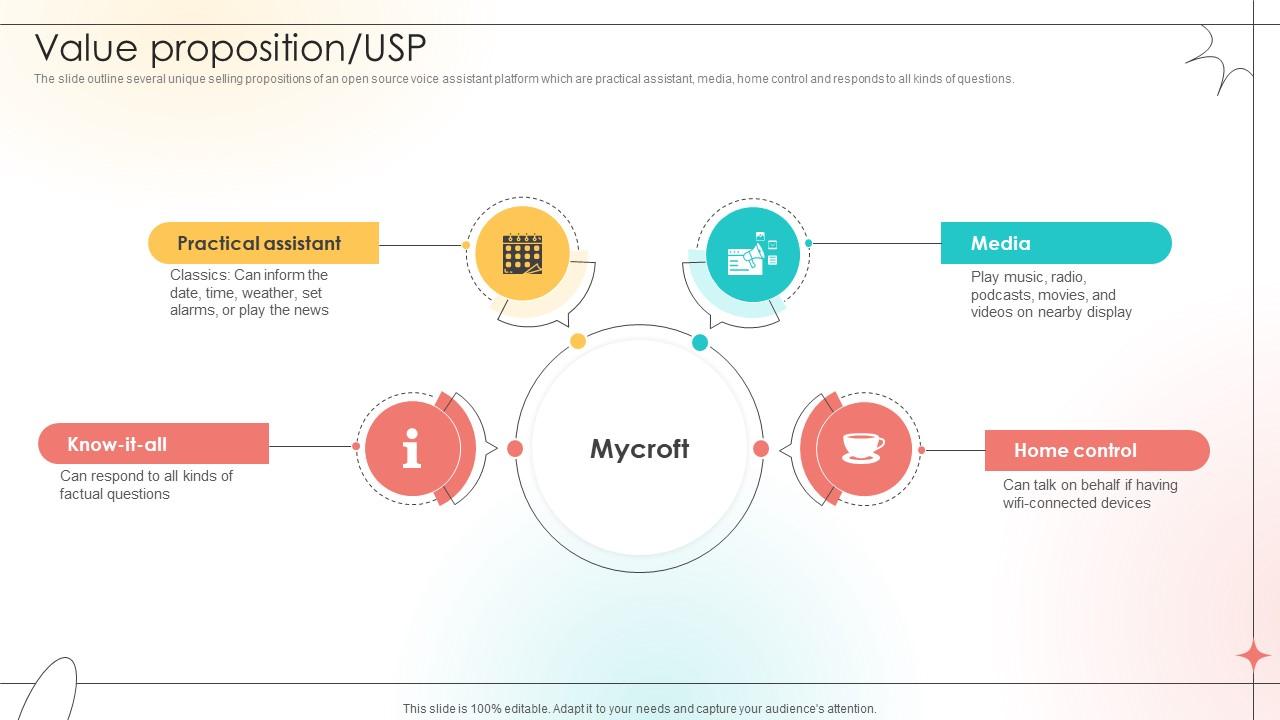 Value proposition/USP

The slide outline several unique selling propositions of an open source voice assistant platform which are practical assistant, media, home control and responds to all kinds of questions.

Practical assistant

Classics: Can inform the date, time, weather, set alarms, or play the news

Media

Play music, radio, podcasts, movies, and videos on nearby display

Know-it-all

Can respond to all kinds of factual questions

Mycroft

Home control

Can talk on behalf if having wifi-connected devices

This slide is 100% editable. Adapt it to your needs and capture your audience's attention.